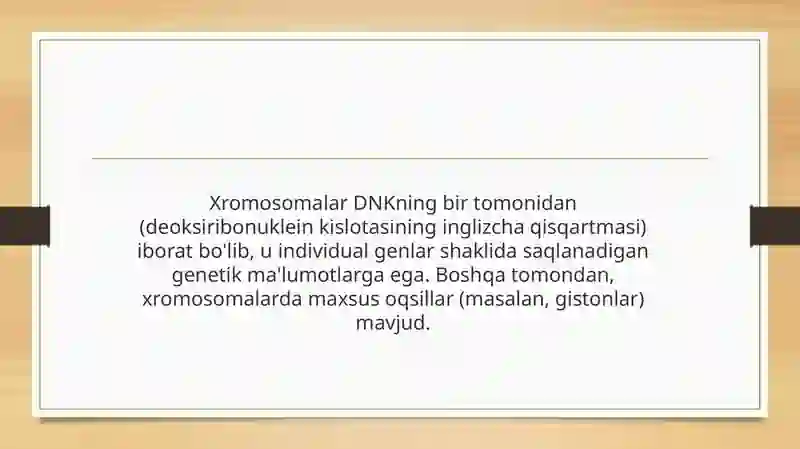 Xromosomalar DNKning bir tomonidan (deoksiribonuklein kislotasining inglizcha qisqartmasi) iborat bo'lib, u individual genlar shaklida saqlanadigan genetik ma'lumotlarga ega. Boshqa tomondan, xromosomalarda maxsus oqsillar (masalan, gistonlar) mavjud.